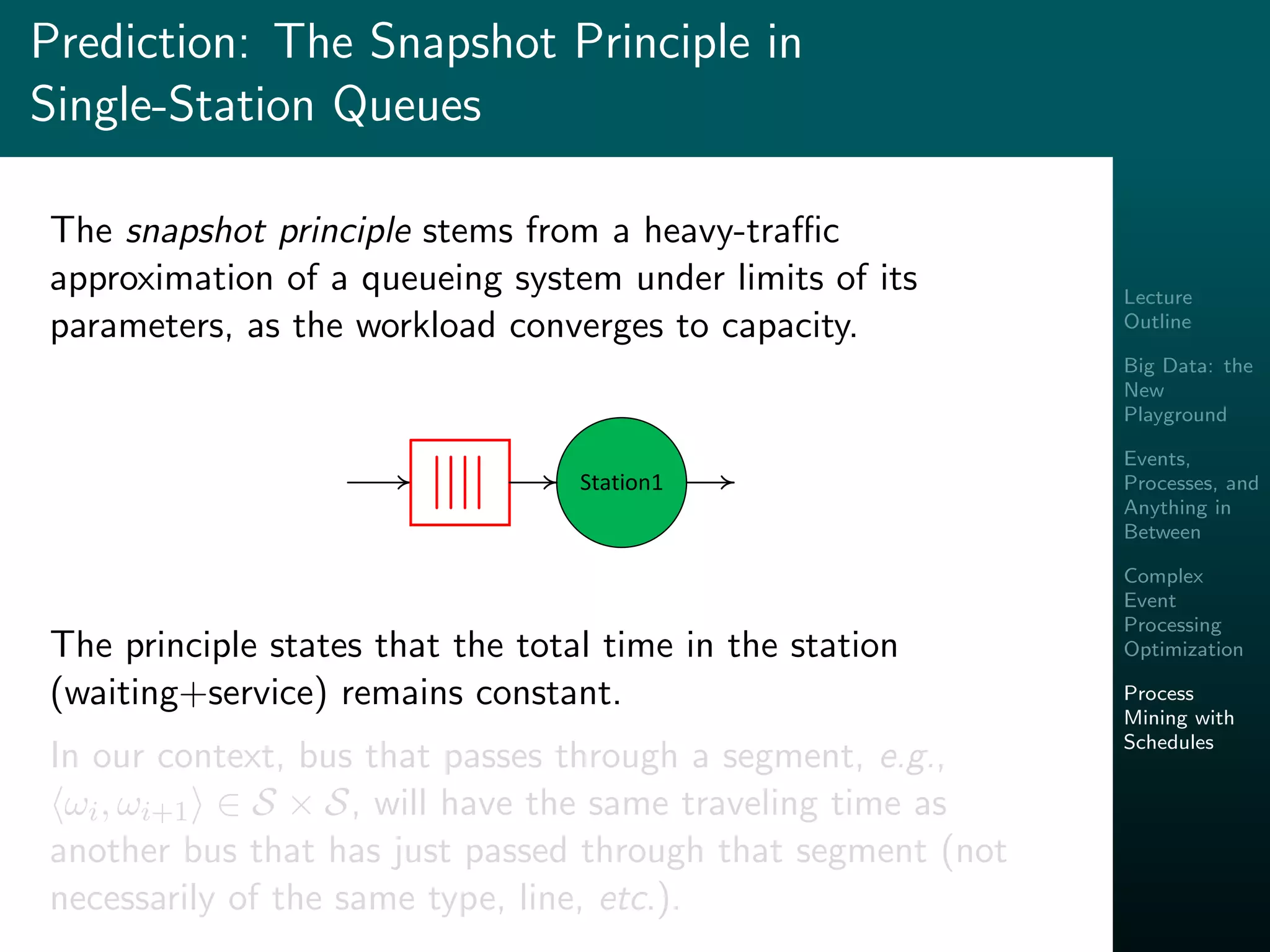 Prediction: The Snapshot Principle in Single-Station Queues

The snapshot principle stems from a heavy-traffic approximation of a queueing system under limits of its parameters, as the workload converges to capacity.

Station1

The principle states that the total time in the station (waiting+service) remains constant.

In our context, bus that passes through a segment, e.g., $\langle \omega_i, \omega_{i+1} \rangle \in \mathcal{S} \times \mathcal{S}$, will have the same traveling time as another bus that has just passed through that segment (not necessarily of the same type, line, etc.).

Lecture Outline

Big Data: the New Playground

Events, Processes, and Anything in Between

Complex Event Processing Optimization

Process Mining with Schedules